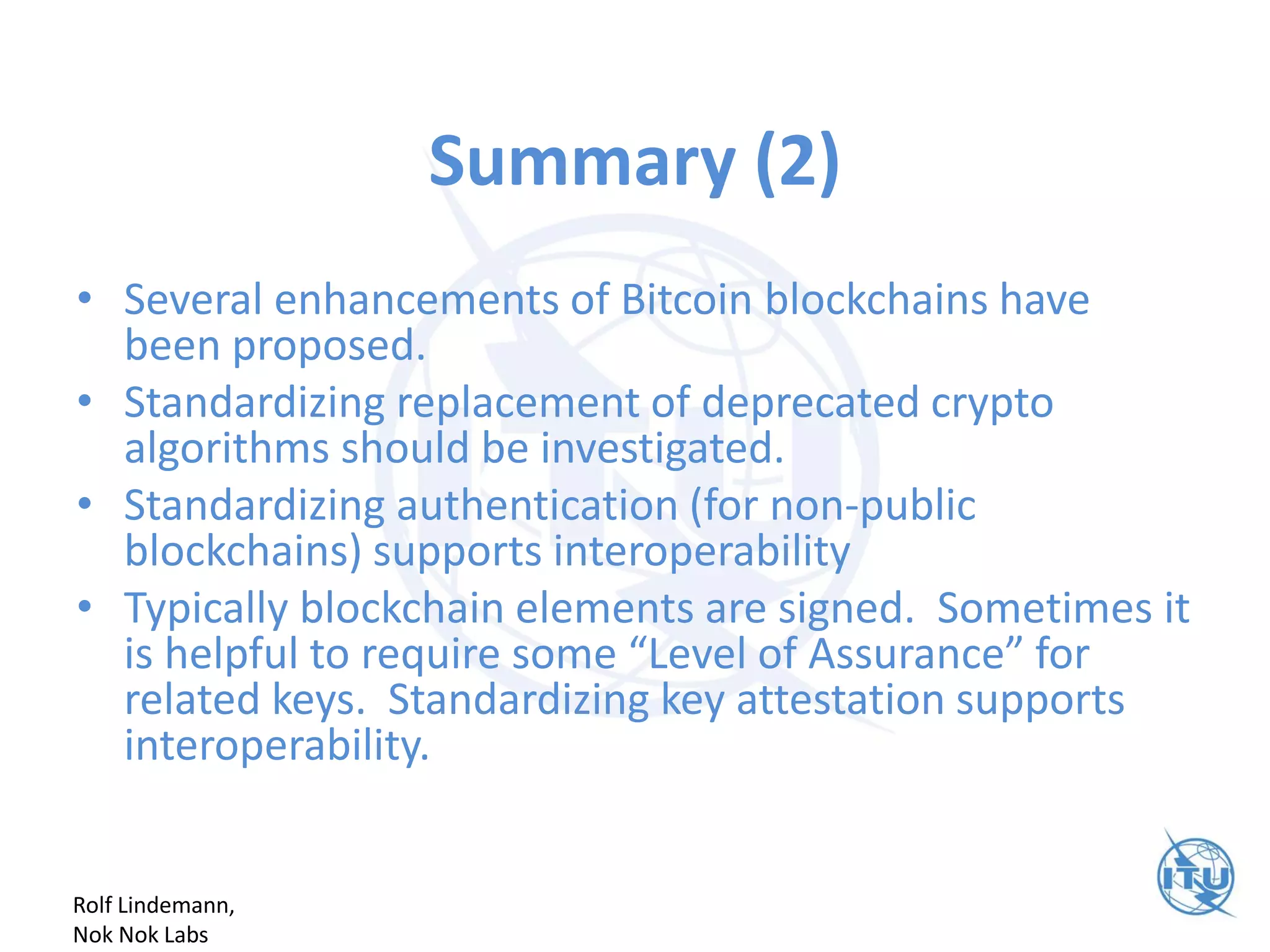 Summary (2)

• Several enhancements of Bitcoin blockchains have been proposed.
• Standardizing replacement of deprecated crypto algorithms should be investigated.
• Standardizing authentication (for non-public blockchains) supports interoperability
• Typically blockchain elements are signed.  Sometimes it is helpful to require some “Level of Assurance” for related keys.  Standardizing key attestation supports interoperability.

Rolf Lindemann,
Nok Nok Labs

ITU